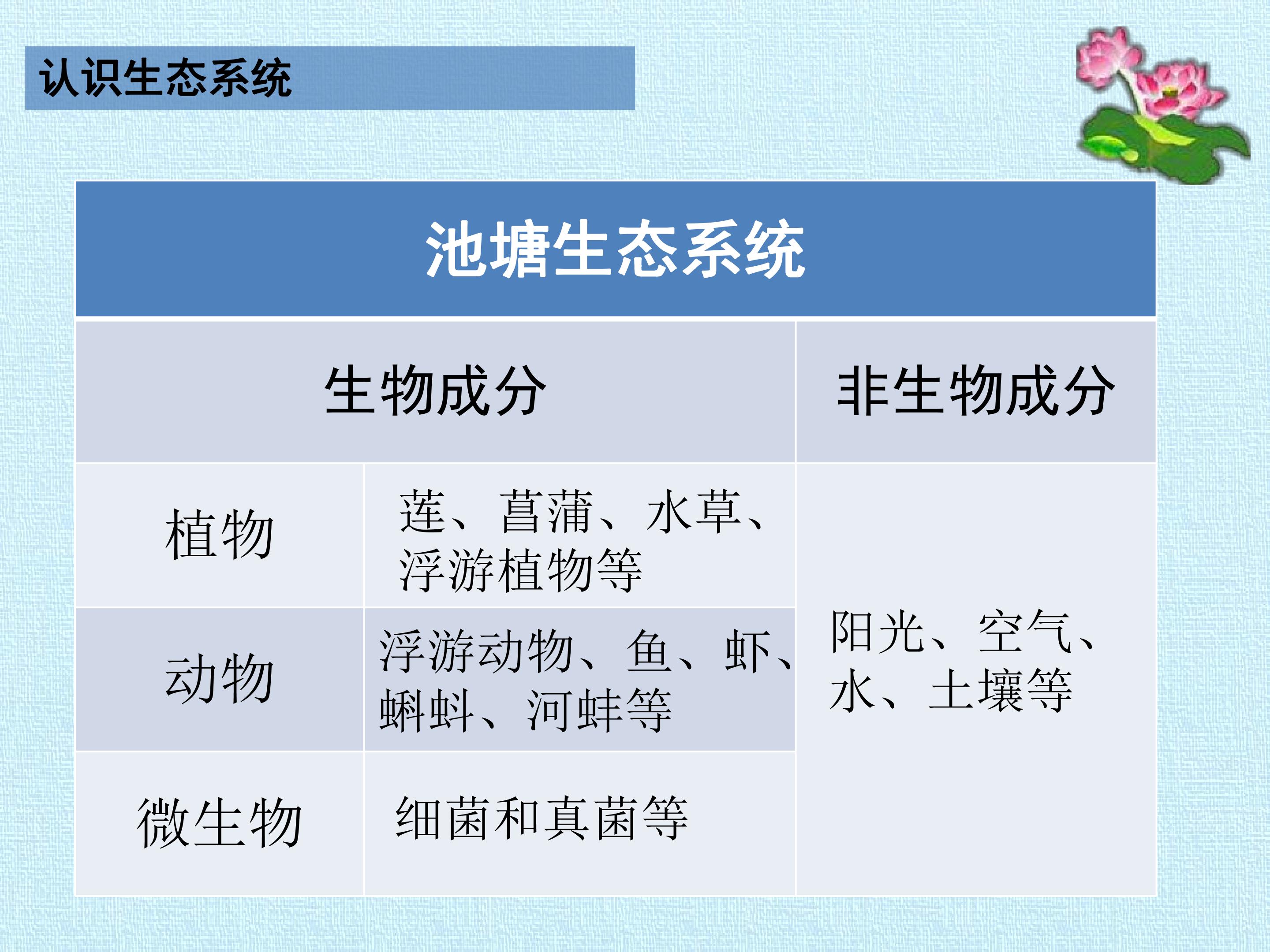 认识生态系统

| 池塘生态系统 | | |
|---|---|---|
| 生物成分 | | 非生物成分 |
| 植物 | 莲、菖蒲、水草、浮游植物等 | 阳光、空气、水、土壤等 |
| 动物 | 浮游动物、鱼、虾、蝌蚪、河蚌等 | |
| 微生物 | 细菌和真菌等 | |